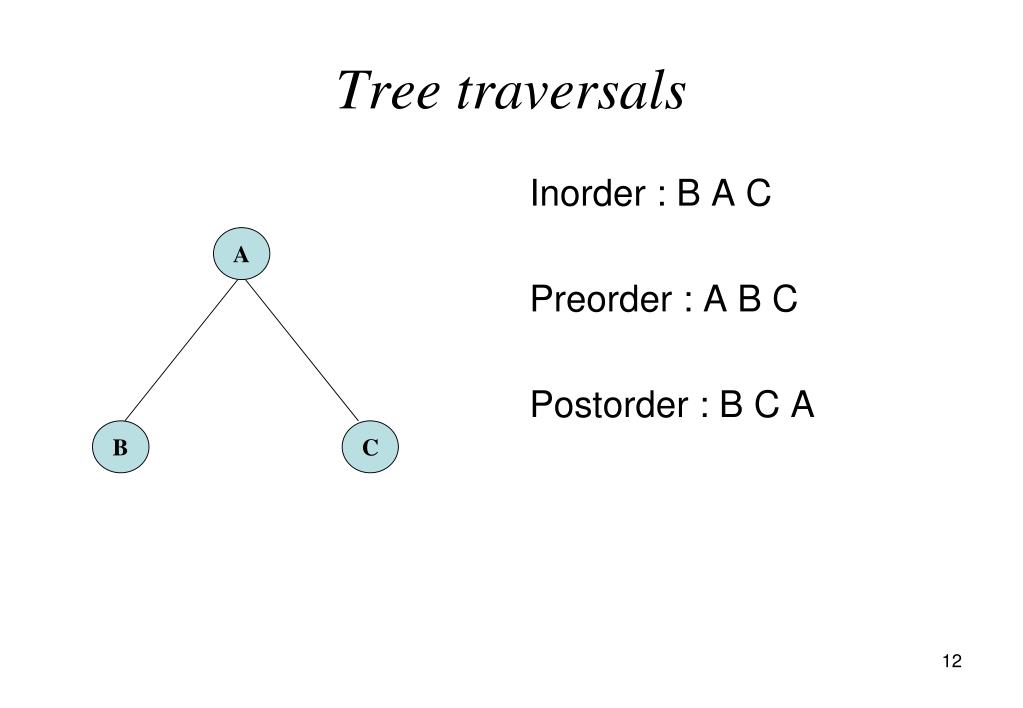 Tree traversals

A

B

C

Inorder : B A C

Preorder : A B C

Postorder : B C A

12